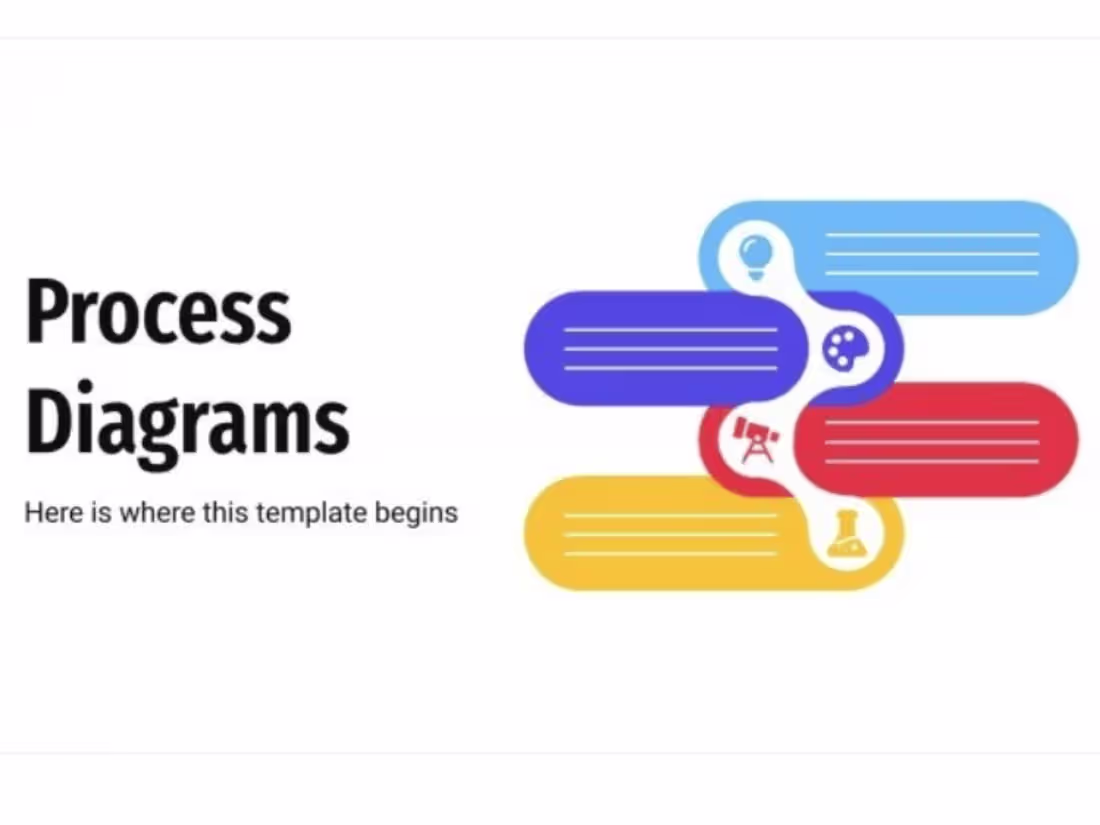 Process Diagrams

Here is where this template begins